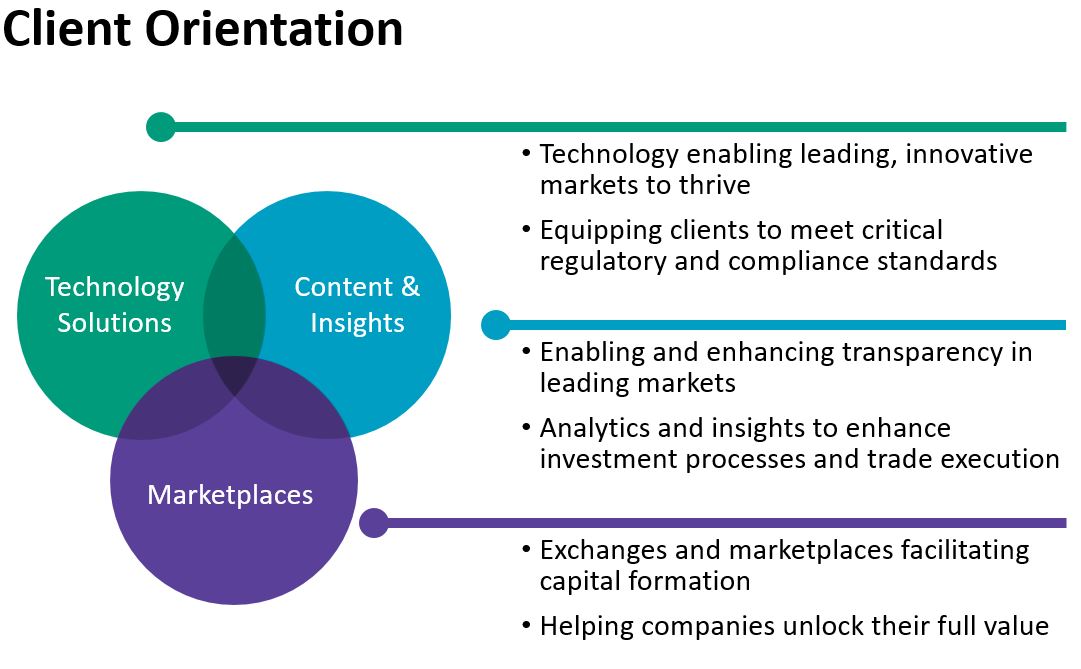 Client Orientation

Technology Solutions

Content & Insights

Marketplaces

• Technology enabling leading, innovative markets to thrive
• Equipping clients to meet critical regulatory and compliance standards

• Enabling and enhancing transparency in leading markets
• Analytics and insights to enhance investment processes and trade execution

• Exchanges and marketplaces facilitating capital formation
• Helping companies unlock their full value